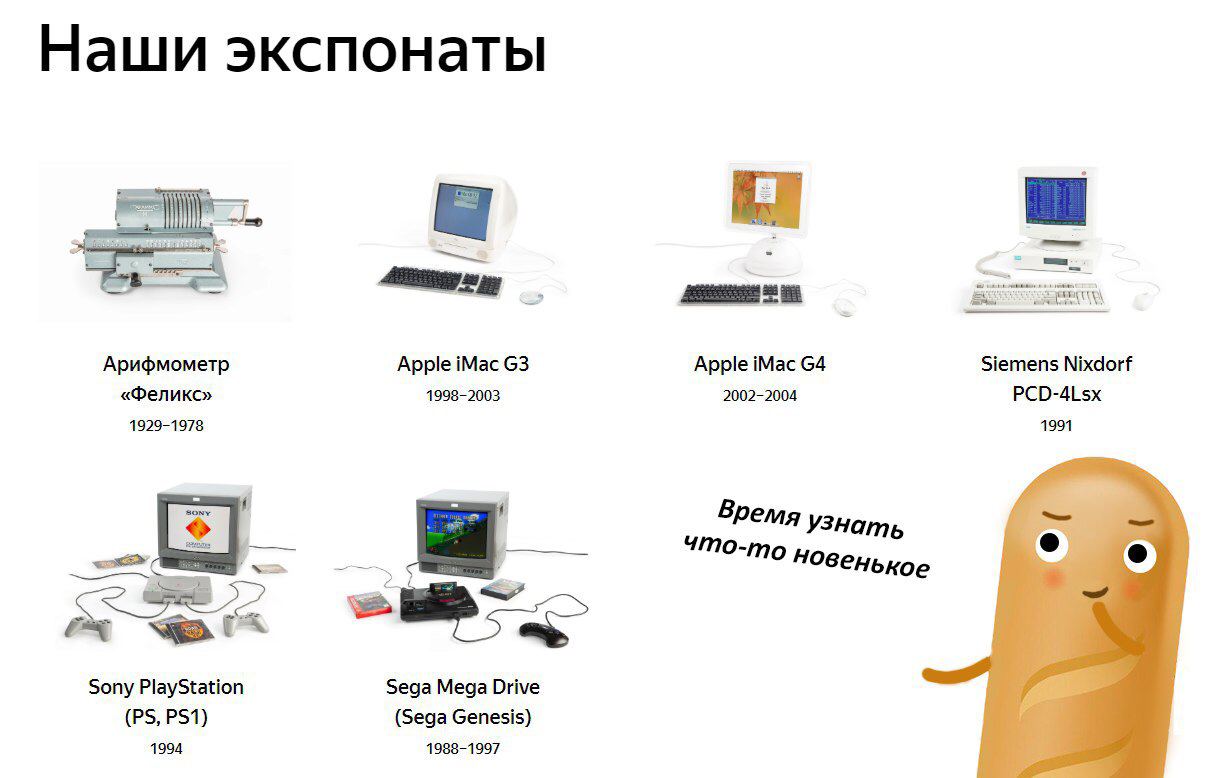 Наши экспонаты

Арифмометр «Феликс»
1929–1978

Apple iMac G3
1998–2003

Apple iMac G4
2002–2004

Siemens Nixdorf PCD-4Lsx
1991

SONY

Sony PlayStation (PS, PS1)
1994

Sega Mega Drive (Sega Genesis)
1988–1997

Время узнать что-то новенькое